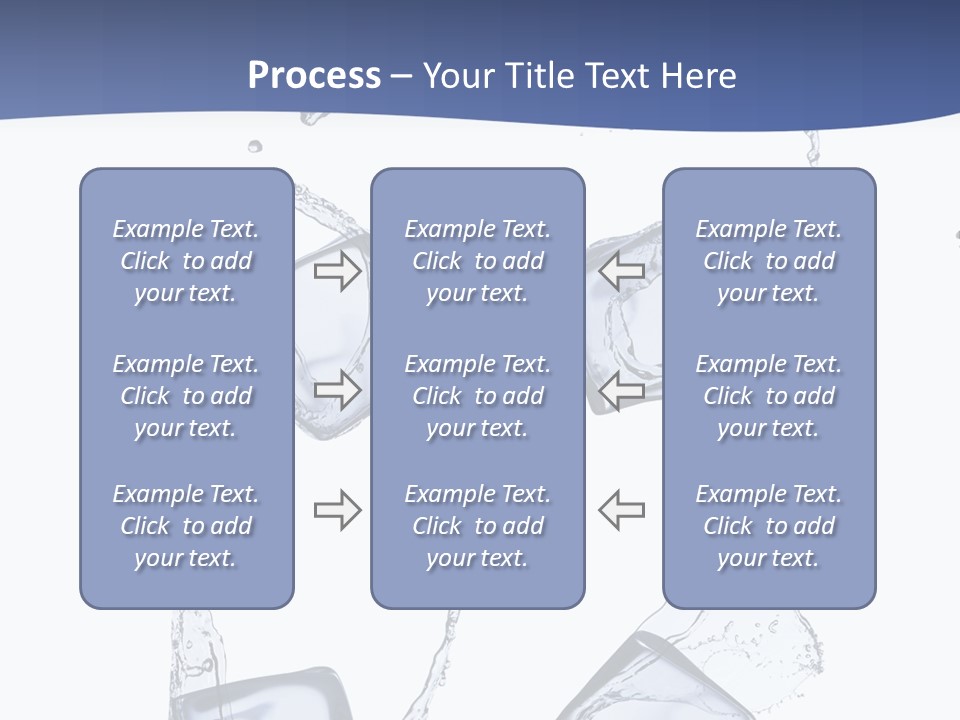 Process – Your Title Text Here

Example Text. Click to add your text.

Example Text. Click to add your text.

Example Text. Click to add your text.

Example Text. Click to add your text.

Example Text. Click to add your text.

Example Text. Click to add your text.

Example Text. Click to add your text.

Example Text. Click to add your text.

Example Text. Click to add your text.